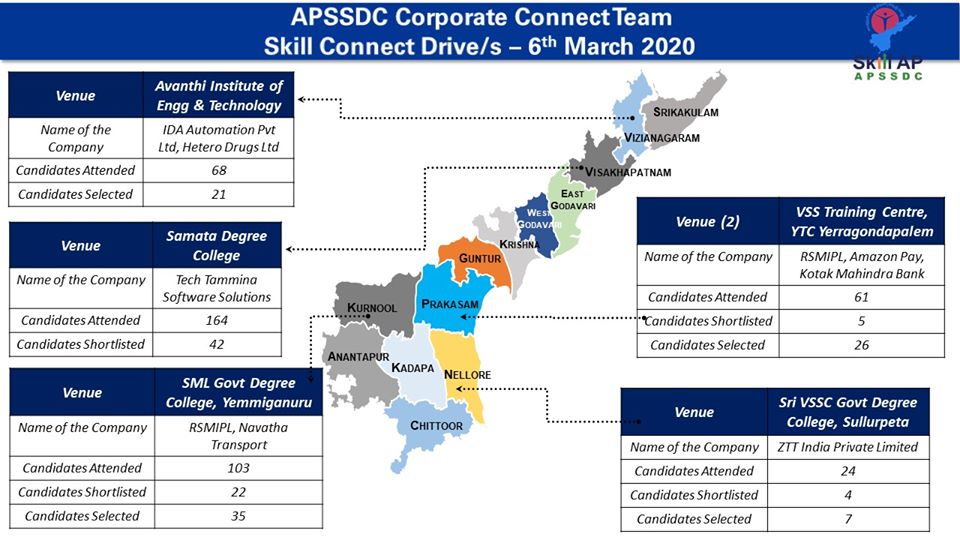 APSSDC Corporate Connect Team
Skill Connect Drive/s – 6th March 2020

Skill AP
APSSDC

| Venue | Avanthi Institute of Engg & Technology |
|---|---|
| Name of the Company | IDA Automation Pvt Ltd, Hetero Drugs Ltd |
| Candidates Attended | 68 |
| Candidates Selected | 21 |

| Venue | Samata Degree College |
|---|---|
| Name of the Company | Tech Tammina Software Solutions |
| Candidates Attended | 164 |
| Candidates Shortlisted | 42 |

| Venue | SML Govt Degree College, Yemmiganuru |
|---|---|
| Name of the Company | RSMIPL, Navatha Transport |
| Candidates Attended | 103 |
| Candidates Shortlisted | 22 |
| Candidates Selected | 35 |

SRIKAKULAM
VIZIANAGARAM
VISAKHAPATNAM
EAST GODAVARI
WEST GODAVARI
KRISHNA
GUNTUR
PRAKASAM
KURNOOL
ANANTAPUR
KADAPA
NELLORE
CHITTOOR

| Venue (2) | VSS Training Centre, YTC Yerragondapalem |
|---|---|
| Name of the Company | RSMIPL, Amazon Pay, Kotak Mahindra Bank |
| Candidates Attended | 61 |
| Candidates Shortlisted | 5 |
| Candidates Selected | 26 |

| Venue | Sri VSSC Govt Degree College, Sullurpeta |
|---|---|
| Name of the Company | ZTT India Private Limited |
| Candidates Attended | 24 |
| Candidates Shortlisted | 4 |
| Candidates Selected | 7 |